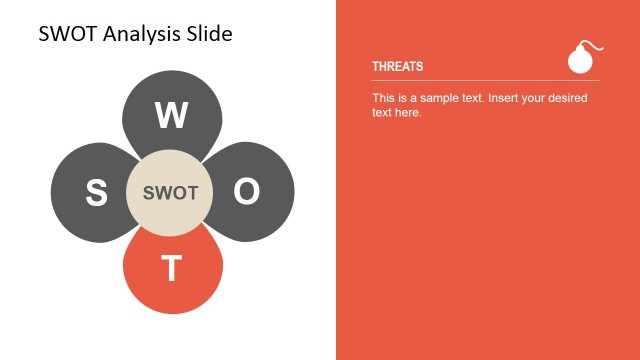 SWOT Analysis Slide

W

S

SWOT

O

T

THREATS

This is a sample text. Insert your desired text here.